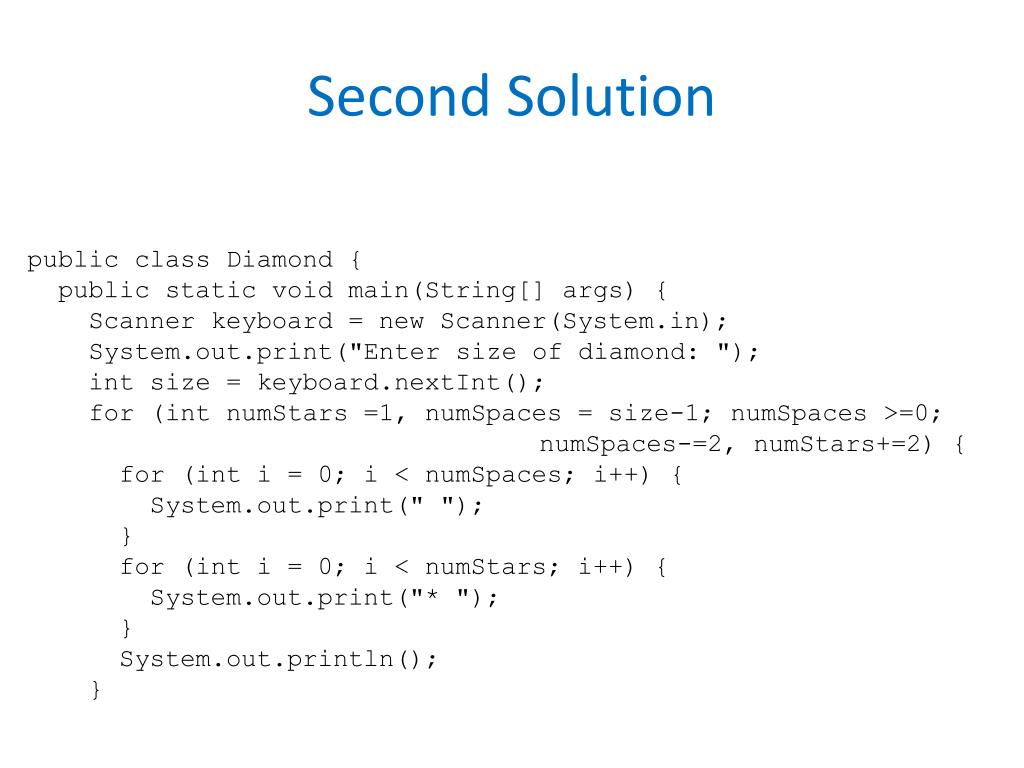 Second Solution

public class Diamond {
  public static void main(String[] args) {
    Scanner keyboard = new Scanner(System.in);
    System.out.print("Enter size of diamond: ");
    int size = keyboard.nextInt();
    for (int numStars =1, numSpaces = size-1; numSpaces >=0;
                                   numSpaces-=2, numStars+=2) {
      for (int i = 0; i < numSpaces; i++) {
        System.out.print(" ");
      }
      for (int i = 0; i < numStars; i++) {
        System.out.print("* ");
      }
      System.out.println();
    }